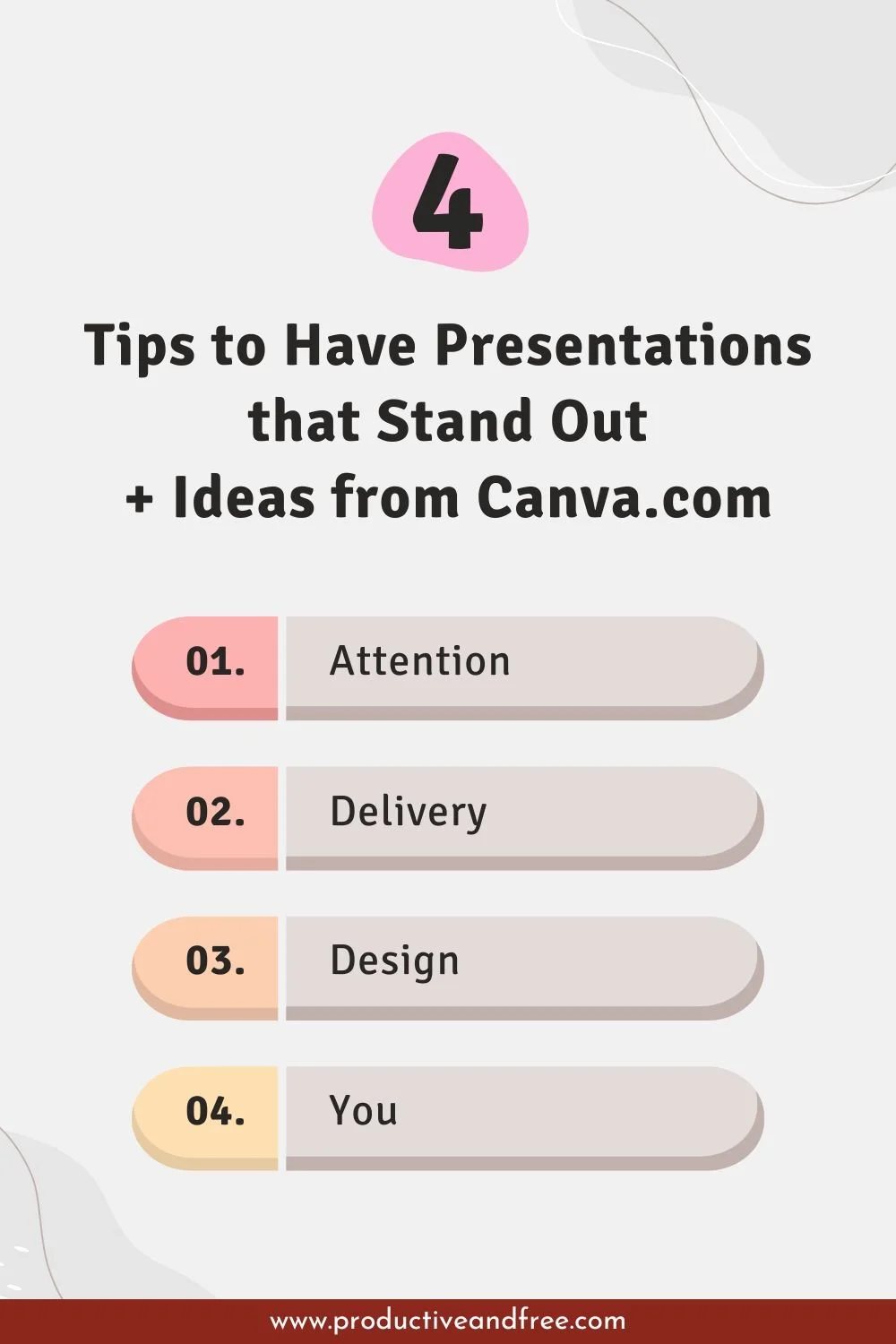 4

Tips to Have Presentations that Stand Out
+ Ideas from Canva.com

01. Attention

02. Delivery

03. Design

04. You

www.productiveandfree.com